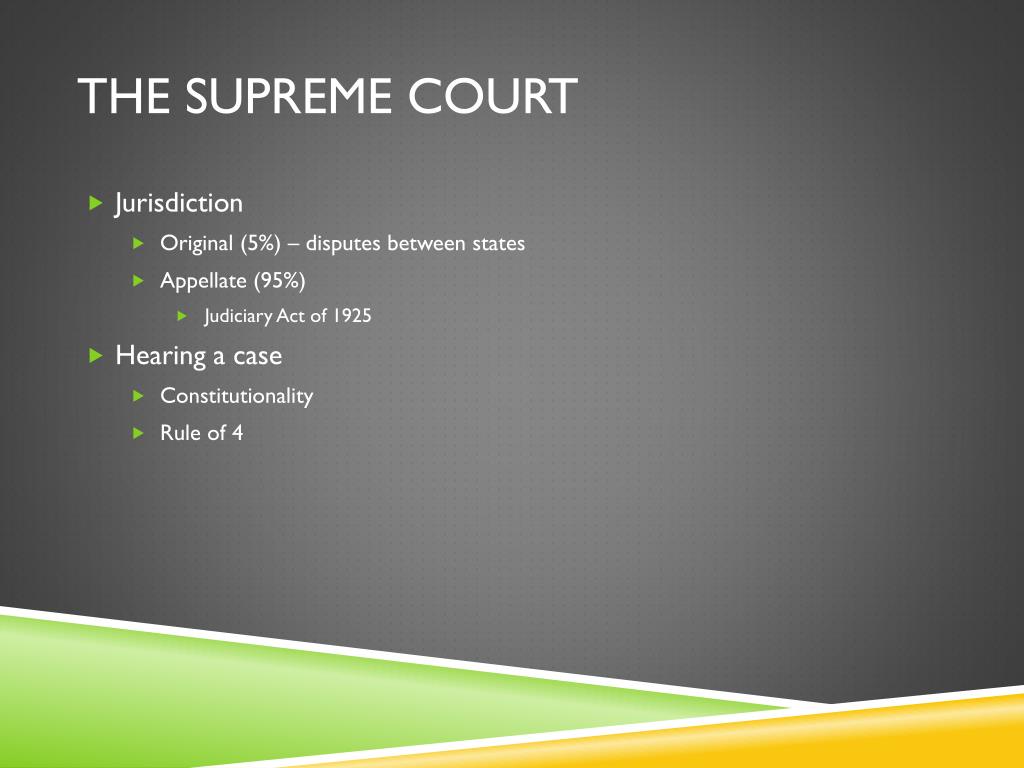 THE SUPREME COURT

Jurisdiction

Original (5%) – disputes between states

Appellate (95%)

Judiciary Act of 1925

Hearing a case

Constitutionality

Rule of 4